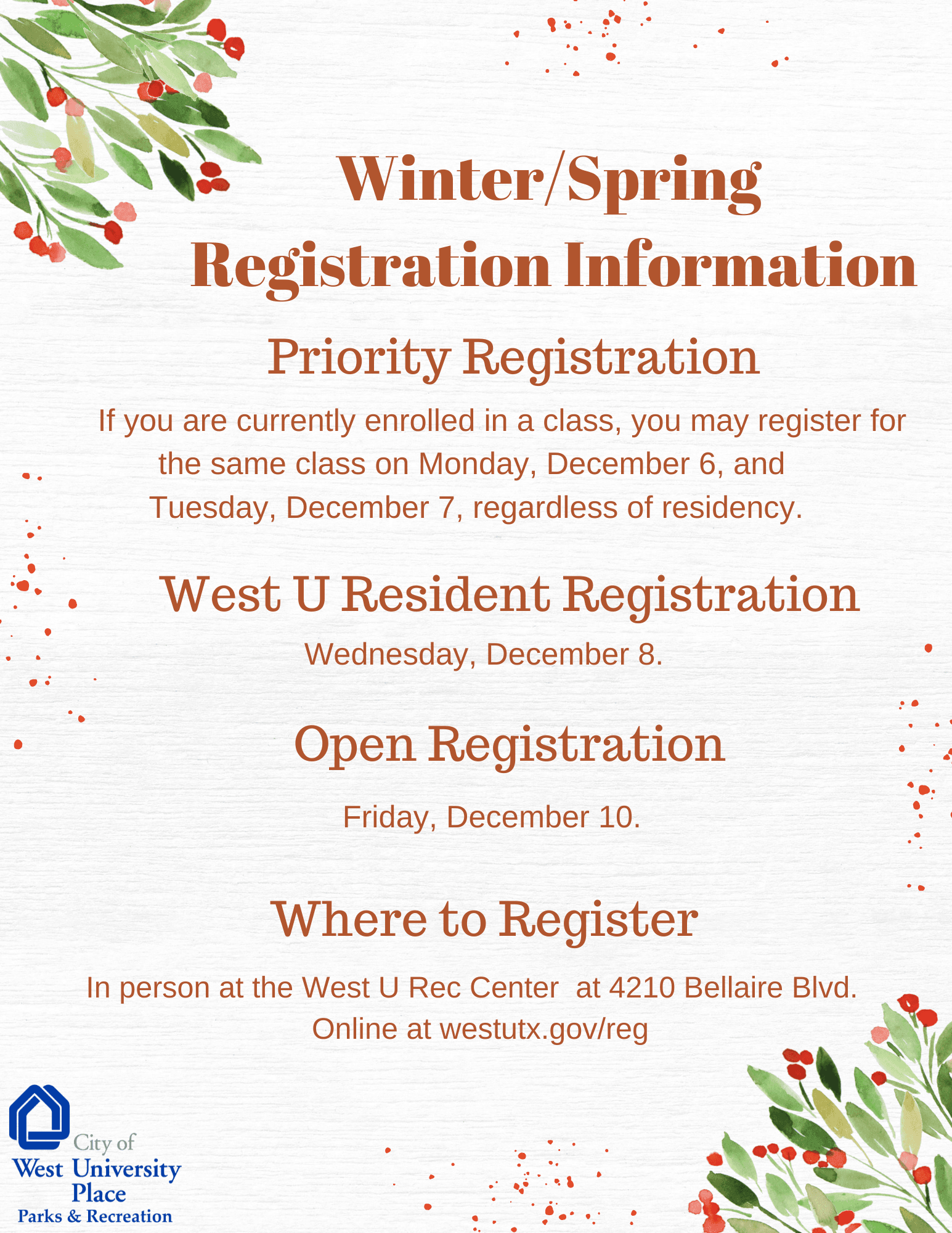 Winter/Spring
Registration Information

Priority Registration

If you are currently enrolled in a class, you may register for the same class on Monday, December 6, and Tuesday, December 7, regardless of residency.

West U Resident Registration

Wednesday, December 8.

Open Registration

Friday, December 10.

Where to Register

In person at the West U Rec Center at 4210 Bellaire Blvd.
Online at westutx.gov/reg

City of
West University
Place
Parks & Recreation